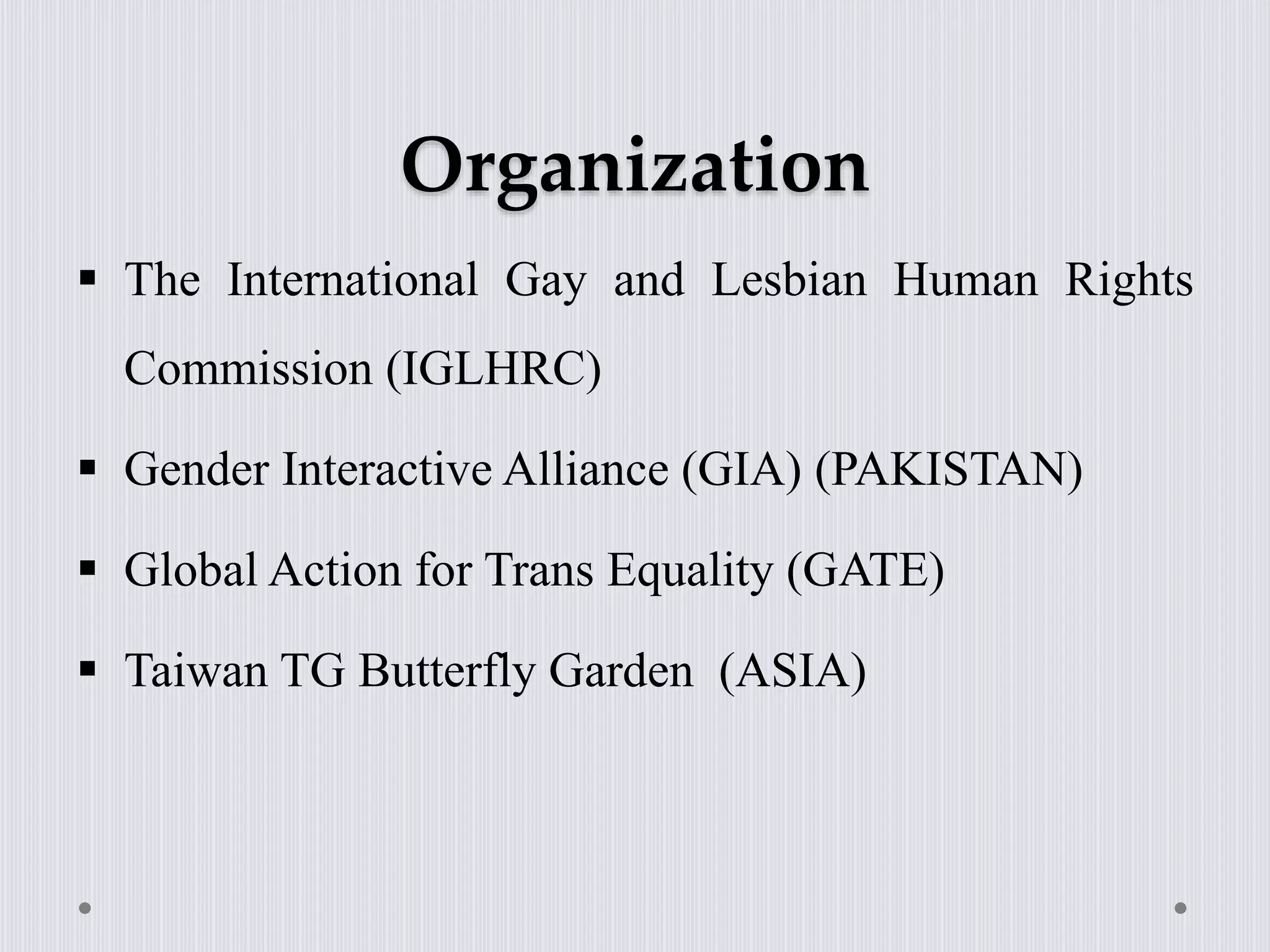 Organization

▪ The International Gay and Lesbian Human Rights Commission (IGLHRC)

▪ Gender Interactive Alliance (GIA) (PAKISTAN)

▪ Global Action for Trans Equality (GATE)

▪ Taiwan TG Butterfly Garden (ASIA)